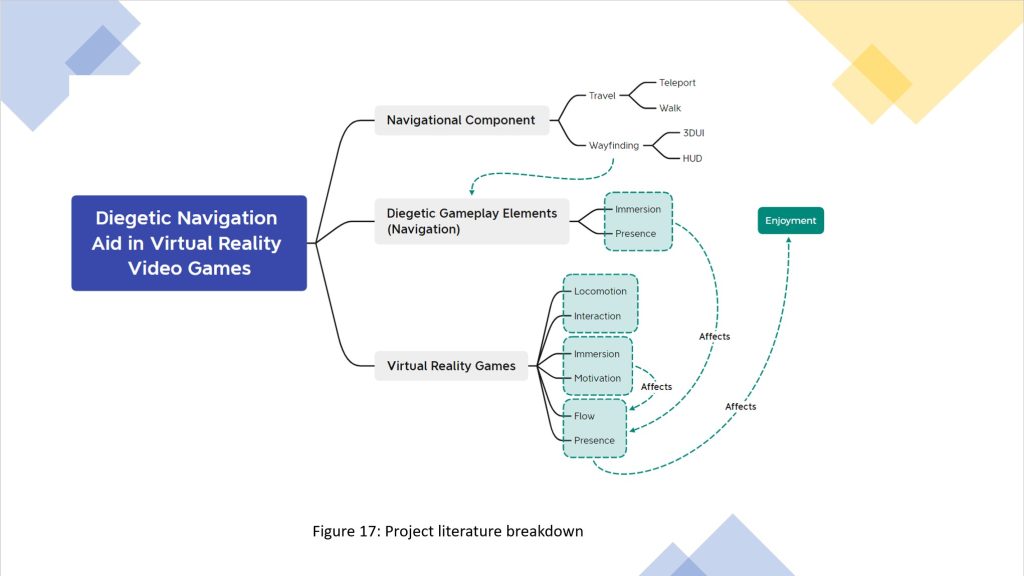 Diegetic Navigation Aid in Virtual Reality Video Games

Navigational Component

Travel

Teleport

Walk

Wayfinding

3DUI

HUD

Diegetic Gameplay Elements (Navigation)

Immersion

Presence

Enjoyment

Virtual Reality Games

Locomotion

Interaction

Immersion

Motivation

Flow

Presence

Affects

Affects

Affects

Figure 17: Project literature breakdown